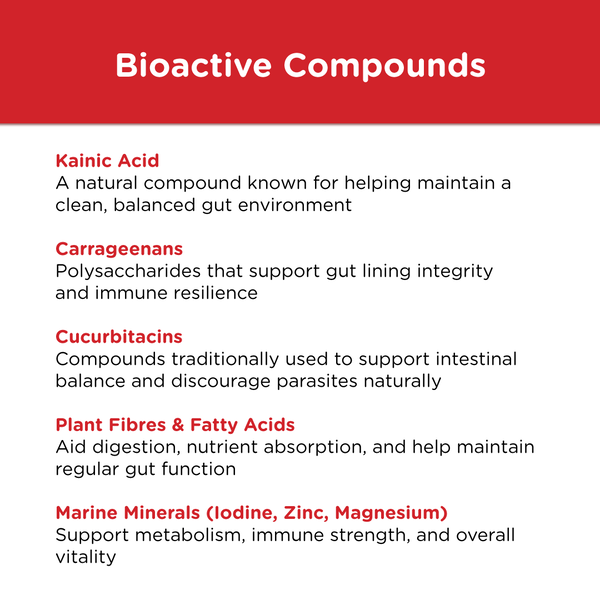 Bioactive Compounds

Kainic Acid
A natural compound known for helping maintain a clean, balanced gut environment

Carrageenans
Polysaccharides that support gut lining integrity and immune resilience

Cucurbitacins
Compounds traditionally used to support intestinal balance and discourage parasites naturally

Plant Fibres & Fatty Acids
Aid digestion, nutrient absorption, and help maintain regular gut function

Marine Minerals (Iodine, Zinc, Magnesium)
Support metabolism, immune strength, and overall vitality